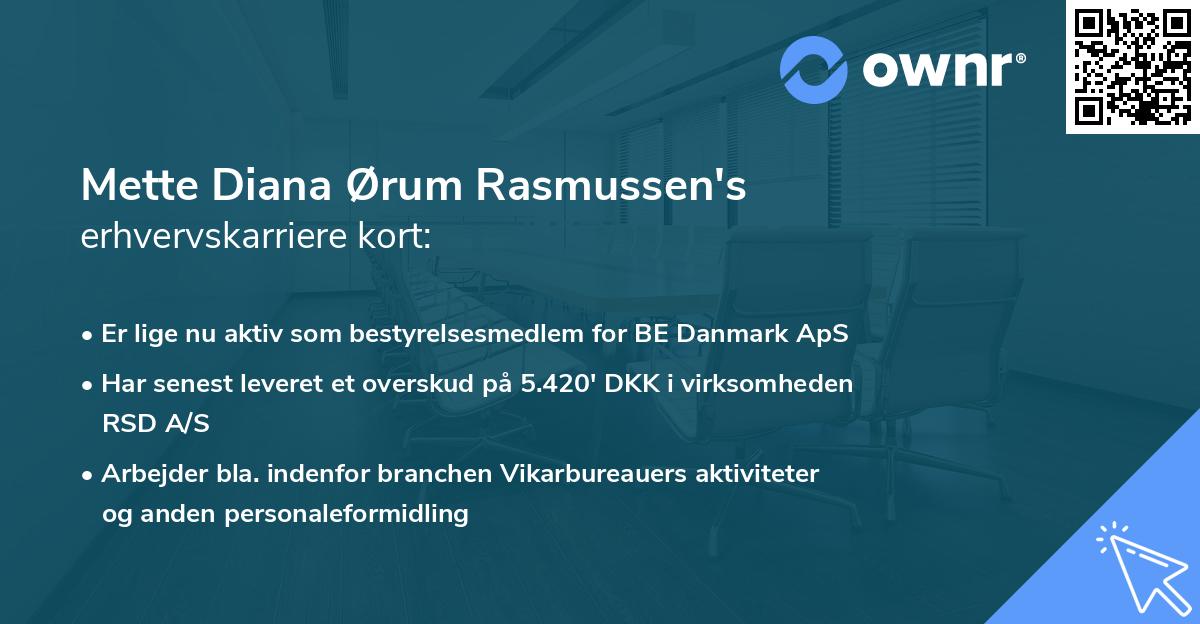 ownr®

Mette Diana Ørum Rasmussen's
erhvervskarriere kort:

• Er lige nu aktiv som bestyrelsesmedlem for BE Danmark ApS
• Har senest leveret et overskud på 5.420' DKK i virksomheden RSD A/S
• Arbejder bla. indenfor branchen Vikarbureauers aktiviteter og anden personaleformidling